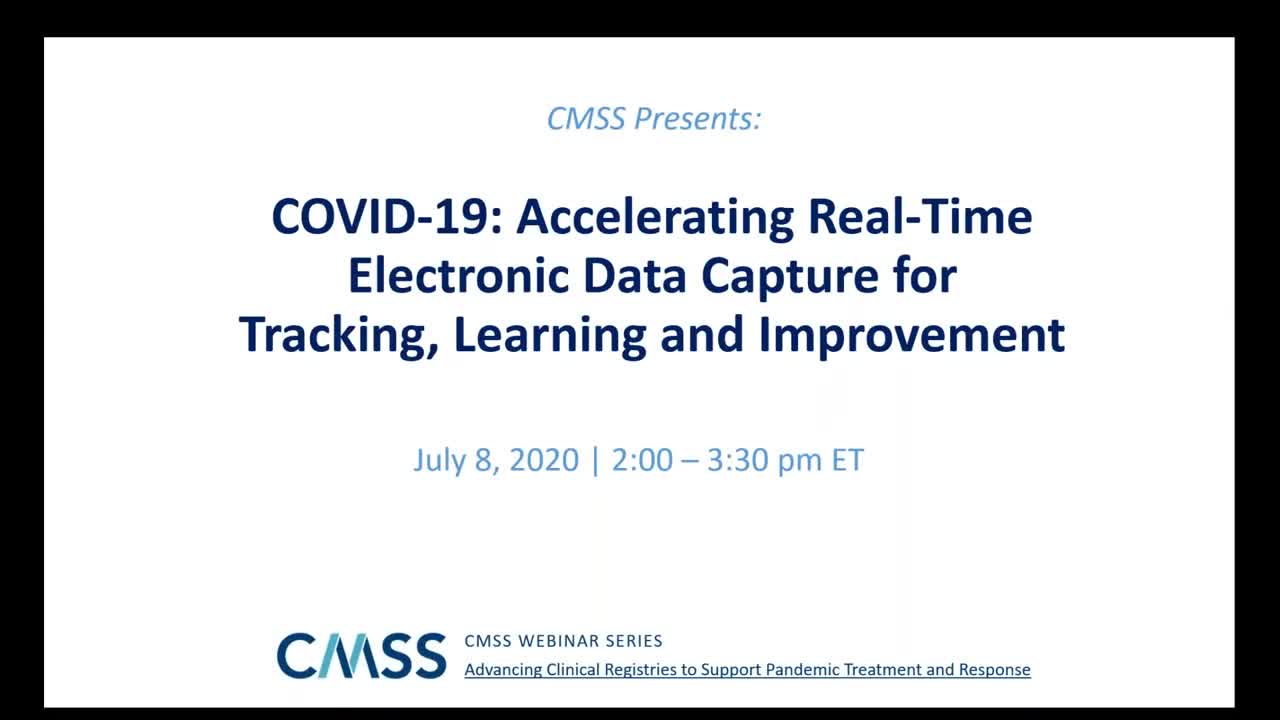 CMSS Presents:

COVID-19: Accelerating Real-Time Electronic Data Capture for Tracking, Learning and Improvement

July 8, 2020 | 2:00 – 3:30 pm ET

CMSS

CMSS WEBINAR SERIES

Advancing Clinical Registries to Support Pandemic Treatment and Response